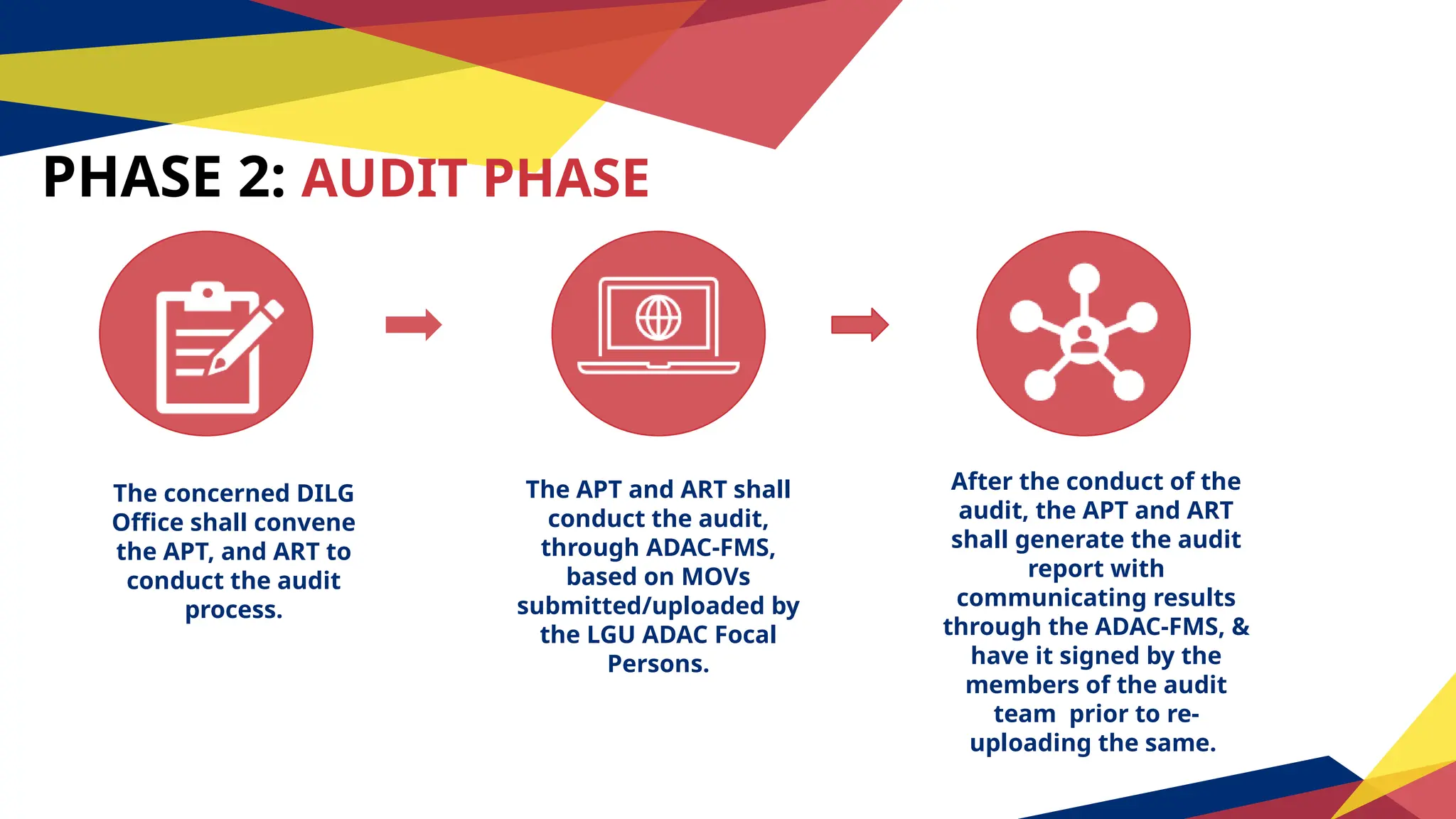 PHASE 2: AUDIT PHASE

The concerned DILG Office shall convene the APT, and ART to conduct the audit process.

The APT and ART shall conduct the audit, through ADAC-FMS, based on MOVs submitted/uploaded by the LGU ADAC Focal Persons.

After the conduct of the audit, the APT and ART shall generate the audit report with communicating results through the ADAC-FMS, & have it signed by the members of the audit team prior to re-uploading the same.